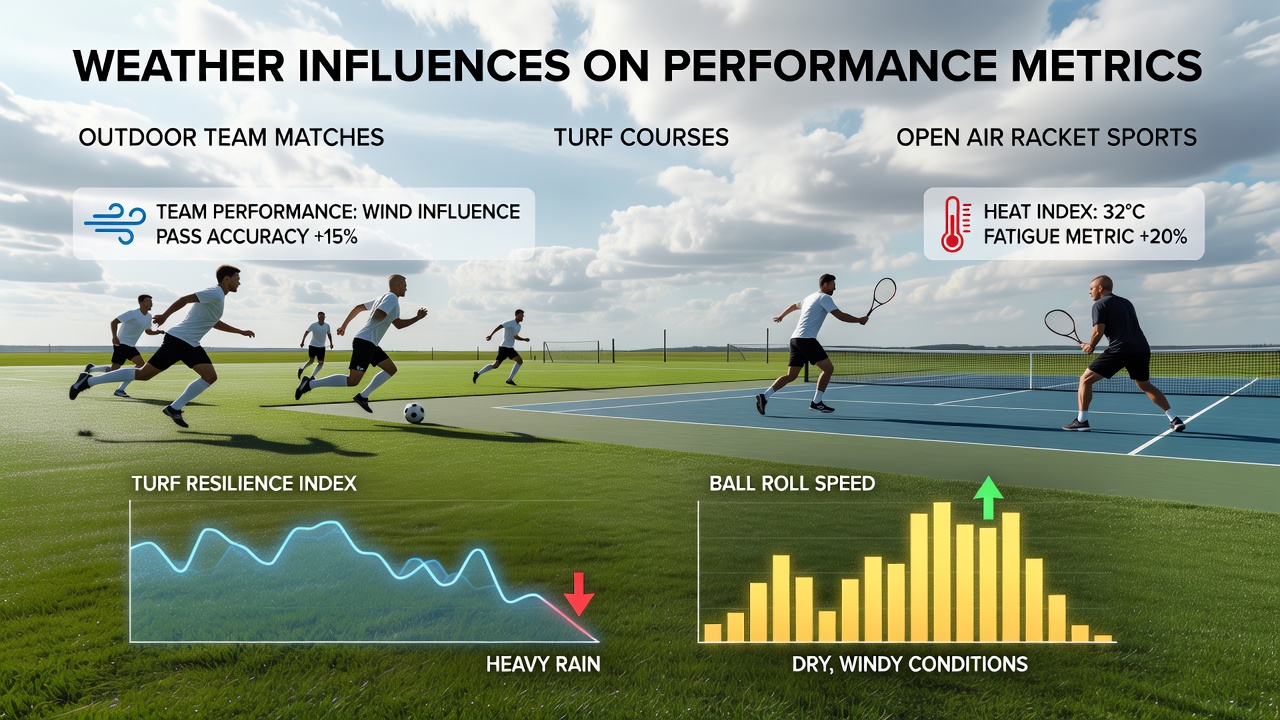 WEATHER INFLUENCES ON PERFORMANCE METRICS

OUTDOOR TEAM MATCHES

TURF COURSES

OPEN AIR RACKET SPORTS

TEAM PERFORMANCE: WIND INFLUENCE
PASS ACCURACY +15%

HEAT INDEX: 32°C
FATIGUE METRIC +20%

TURF RESILIENCE INDEX

HEAVY RAIN

BALL ROLL SPEED

DRY, WINDY CONDITIONS